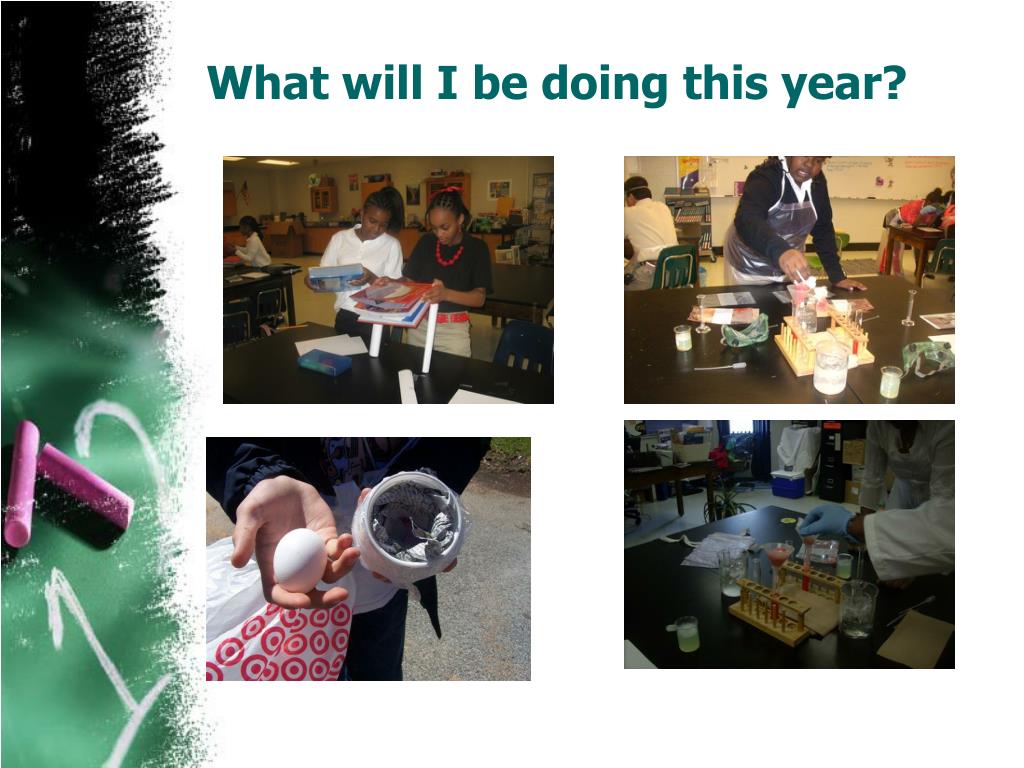 What will I be doing this year?